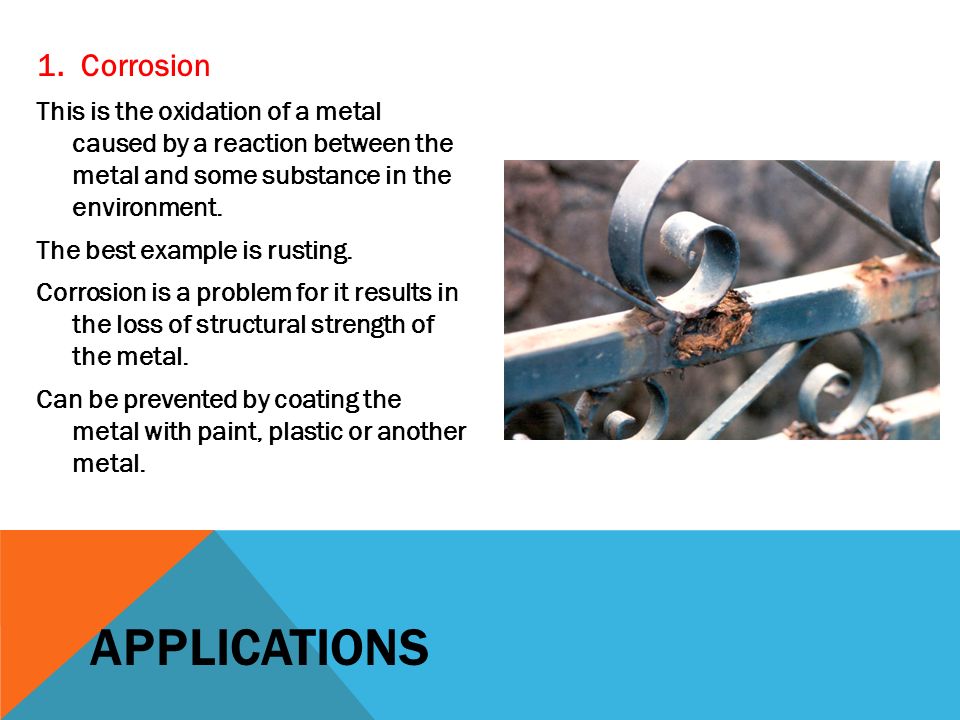 1. Corrosion

This is the oxidation of a metal caused by a reaction between the metal and some substance in the environment.

The best example is rusting.

Corrosion is a problem for it results in the loss of structural strength of the metal.

Can be prevented by coating the metal with paint, plastic or another metal.

APPLICATIONS